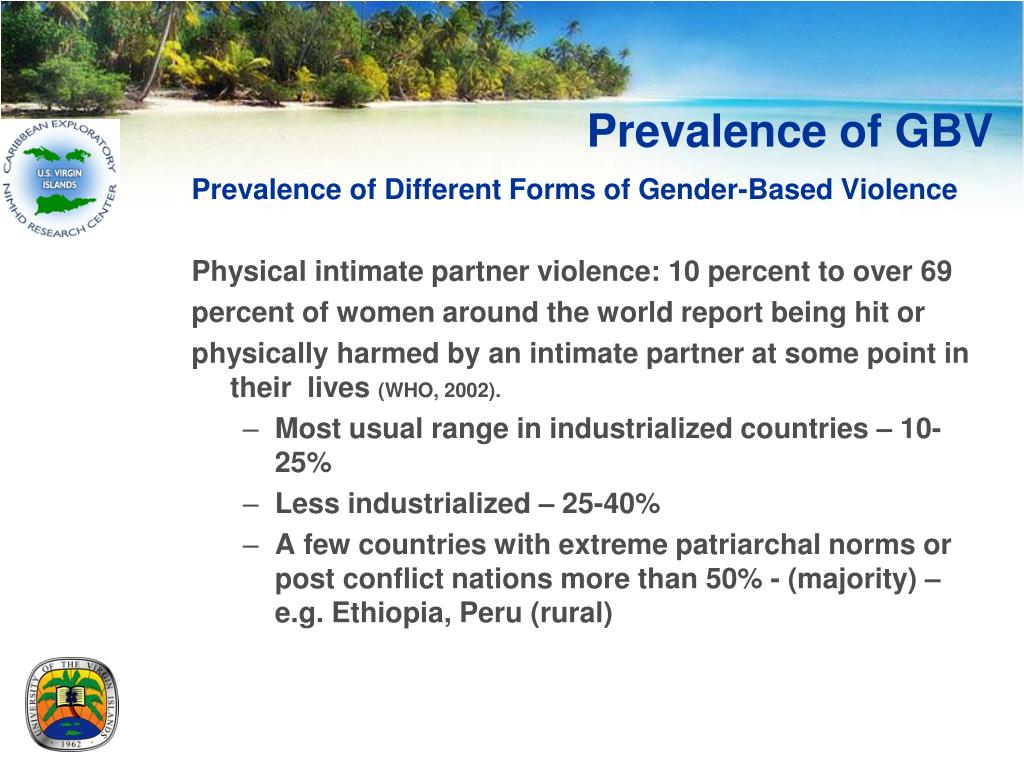 CARIBBEAN EXPLORATORY NIMHD RESEARCH CENTER
U.S. VIRGIN ISLANDS

Prevalence of GBV

Prevalence of Different Forms of Gender-Based Violence

Physical intimate partner violence: 10 percent to over 69 percent of women around the world report being hit or physically harmed by an intimate partner at some point in their lives (WHO, 2002).

– Most usual range in industrialized countries – 10-25%
– Less industrialized – 25-40%
– A few countries with extreme patriarchal norms or post conflict nations more than 50% - (majority) – e.g. Ethiopia, Peru (rural)

UNIVERSITY OF THE VIRGIN ISLANDS
1962